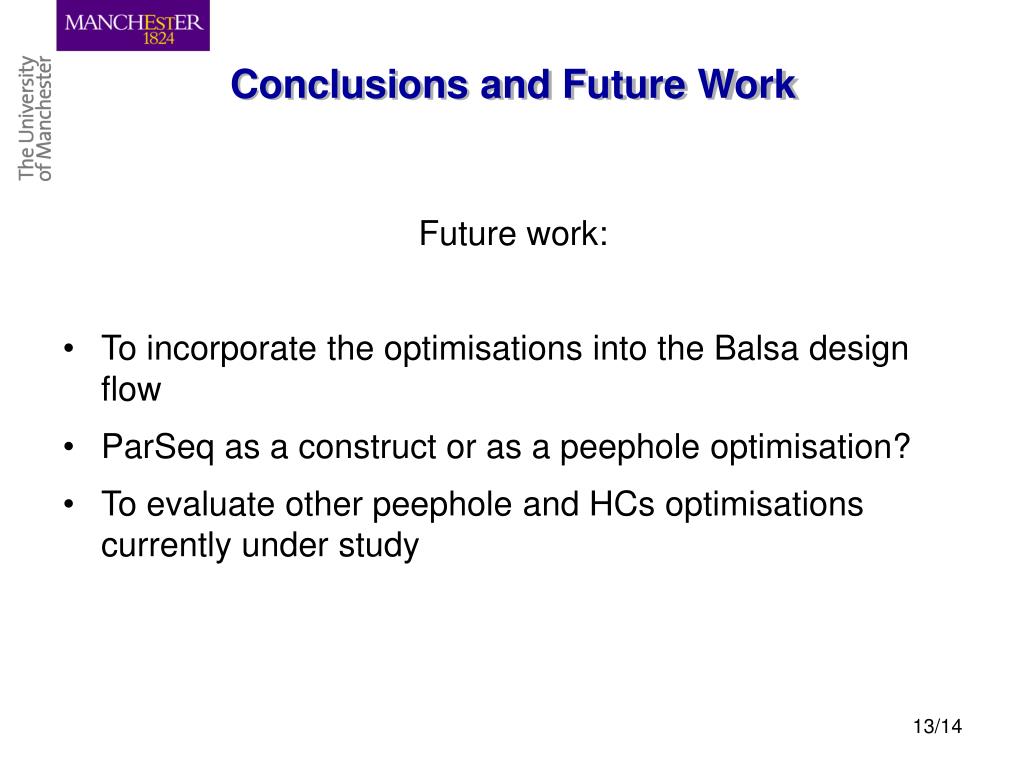 MANCHESTER
1824

The University
of Manchester

Conclusions and Future Work

Future work:

• To incorporate the optimisations into the Balsa design flow
• ParSeq as a construct or as a peephole optimisation?
• To evaluate other peephole and HCs optimisations currently under study

13/14